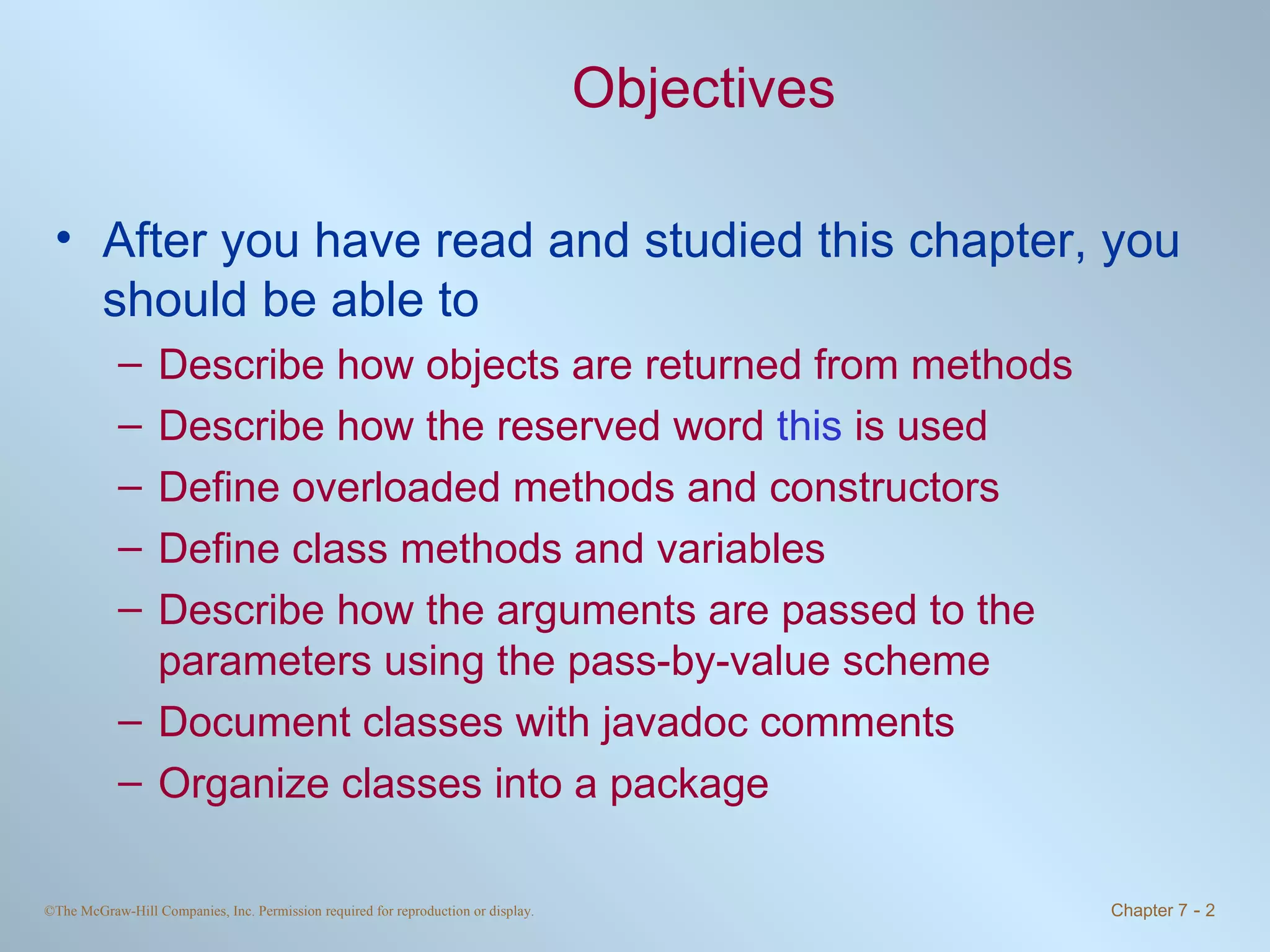 Objectives

• After you have read and studied this chapter, you should be able to
– Describe how objects are returned from methods
– Describe how the reserved word this is used
– Define overloaded methods and constructors
– Define class methods and variables
– Describe how the arguments are passed to the parameters using the pass-by-value scheme
– Document classes with javadoc comments
– Organize classes into a package

©The McGraw-Hill Companies, Inc. Permission required for reproduction or display.

Chapter 7 - 2